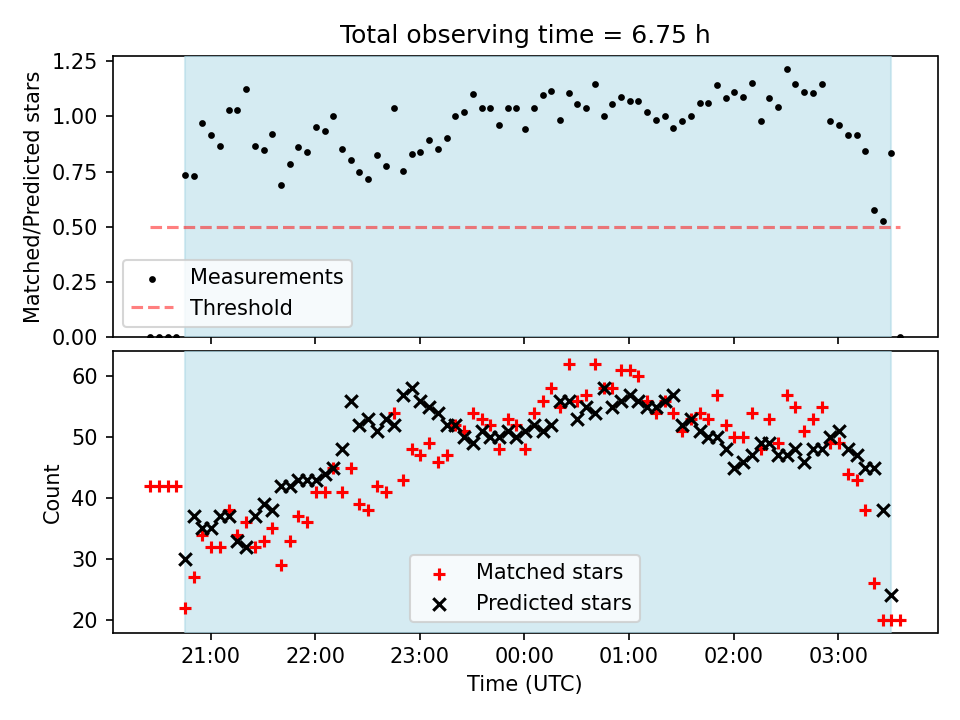 Total observing time = 6.75 h

Matched/Predicted stars

1.25
1.00
0.75
0.50
0.25
0.00

Measurements
Threshold

Count

60
50
40
30
20

Matched stars
Predicted stars

21:00
22:00
23:00
00:00
01:00
02:00
03:00

Time (UTC)